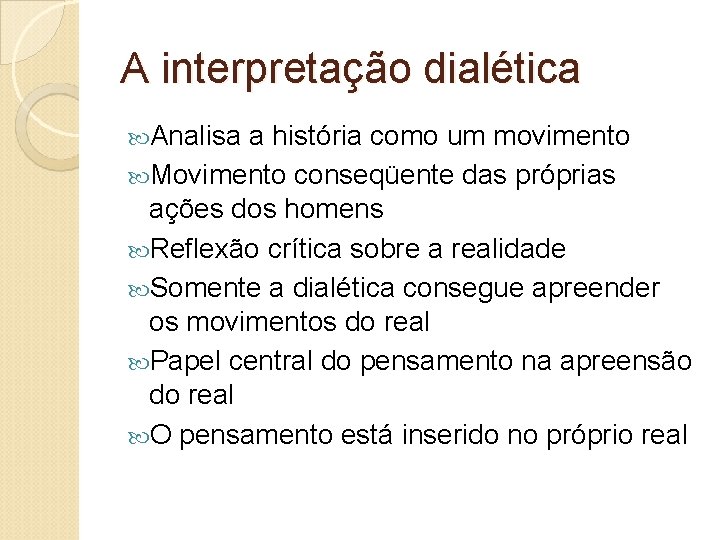 A interpretação dialética

Analisa a história como um movimento

Movimento conseqüente das próprias ações dos homens

Reflexão crítica sobre a realidade

Somente a dialética consegue apreender os movimentos do real

Papel central do pensamento na apreensão do real

O pensamento está inserido no próprio real